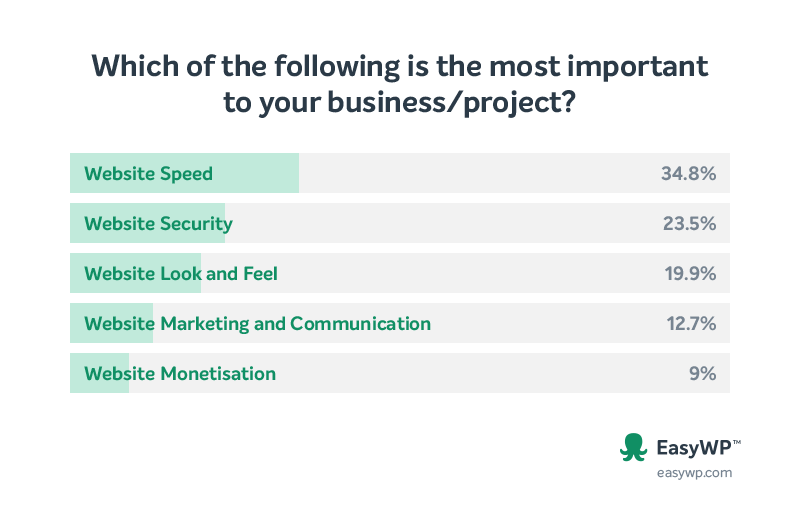 Which of the following is the most important to your business/project?

Website Speed 34.8%

Website Security 23.5%

Website Look and Feel 19.9%

Website Marketing and Communication 12.7%

Website Monetisation 9%

EasyWP™
easywp.com